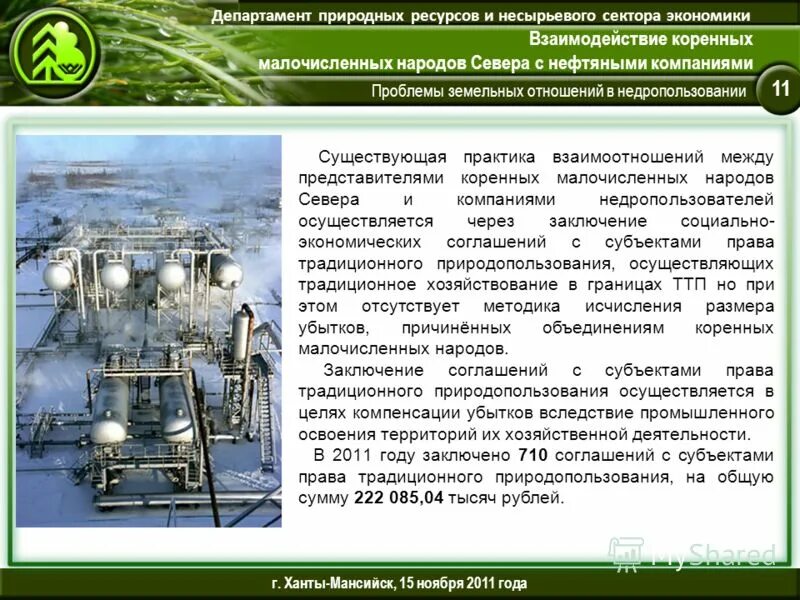 Департамент природных ресурсов и несырьевого сектора экономики

Взаимодействие коренных малочисленных народов Севера с нефтяными компаниями

Проблемы земельных отношений в недропользовании

11

Существующая практика взаимоотношений между представителями коренных малочисленных народов Севера и компаниями недропользователей осуществляется через заключение социально-экономических соглашений с субъектами права традиционного природопользования, осуществляющих традиционное хозяйствование в границах ТТП но при этом отсутствует методика исчисления размера убытков, причинённых объединениям коренных малочисленных народов.

Заключение соглашений с субъектами права традиционного природопользования осуществляется в целях компенсации убытков вследствие промышленного освоения территорий их хозяйственной деятельности.

В 2011 году заключено 710 соглашений с субъектами права традиционного природопользования, на общую сумму 222 085,04 тысяч рублей.

MyShared

г. Ханты-Мансийск, 15 ноября 2011 года